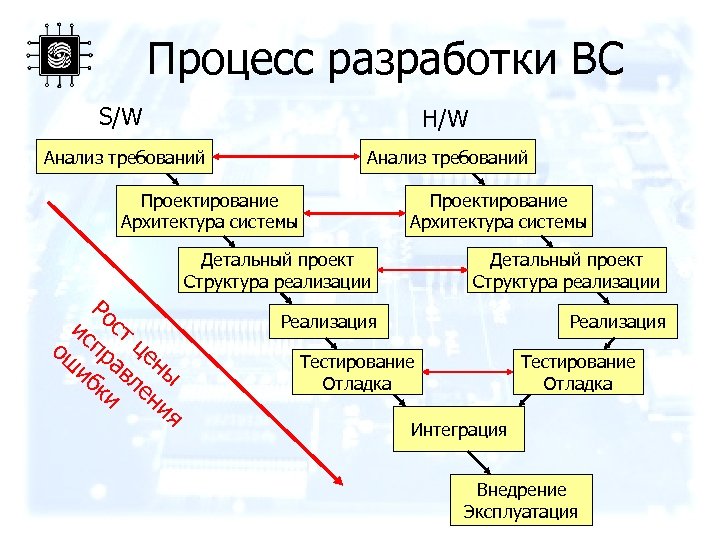 Процесс разработки ВС

S/W

H/W

Анализ требований

Анализ требований

Проектирование Архитектура системы

Проектирование Архитектура системы

Детальный проект Структура реализации

Детальный проект Структура реализации

Реализация

Реализация

Тестирование Отладка

Тестирование Отладка

Интеграция

Внедрение Эксплуатация

Рост цены исправления ошибки